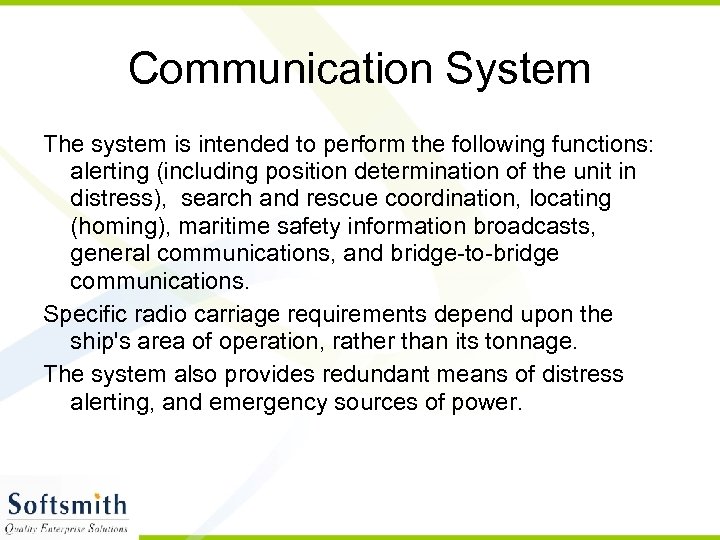 Communication System

The system is intended to perform the following functions: alerting (including position determination of the unit in distress), search and rescue coordination, locating (homing), maritime safety information broadcasts, general communications, and bridge-to-bridge communications.

Specific radio carriage requirements depend upon the ship's area of operation, rather than its tonnage.

The system also provides redundant means of distress alerting, and emergency sources of power.

Softsmith
Quality Enterprise Solutions